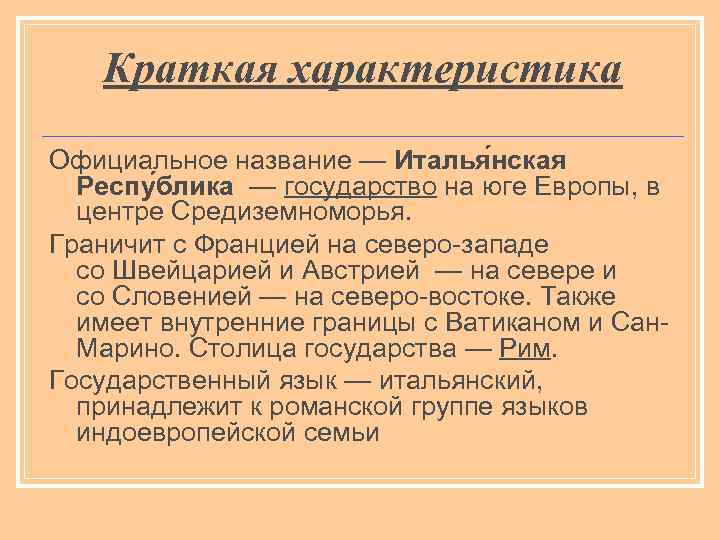 Краткая характеристика

Официальное название — Италья́нская Респу́блика — государство на юге Европы, в центре Средиземноморья.

Граничит с Францией на северо-западе со Швейцарией и Австрией — на севере и со Словенией — на северо-востоке. Также имеет внутренние границы с Ватиканом и Сан-Марино. Столица государства — Рим.

Государственный язык — итальянский, принадлежит к романской группе языков индоевропейской семьи